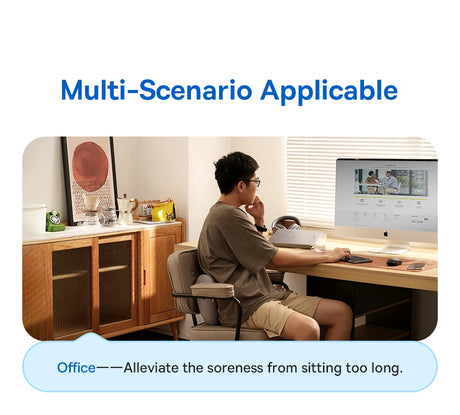 Multi-Scenario Applicable

Office——Alleviate the soreness from sitting too long.